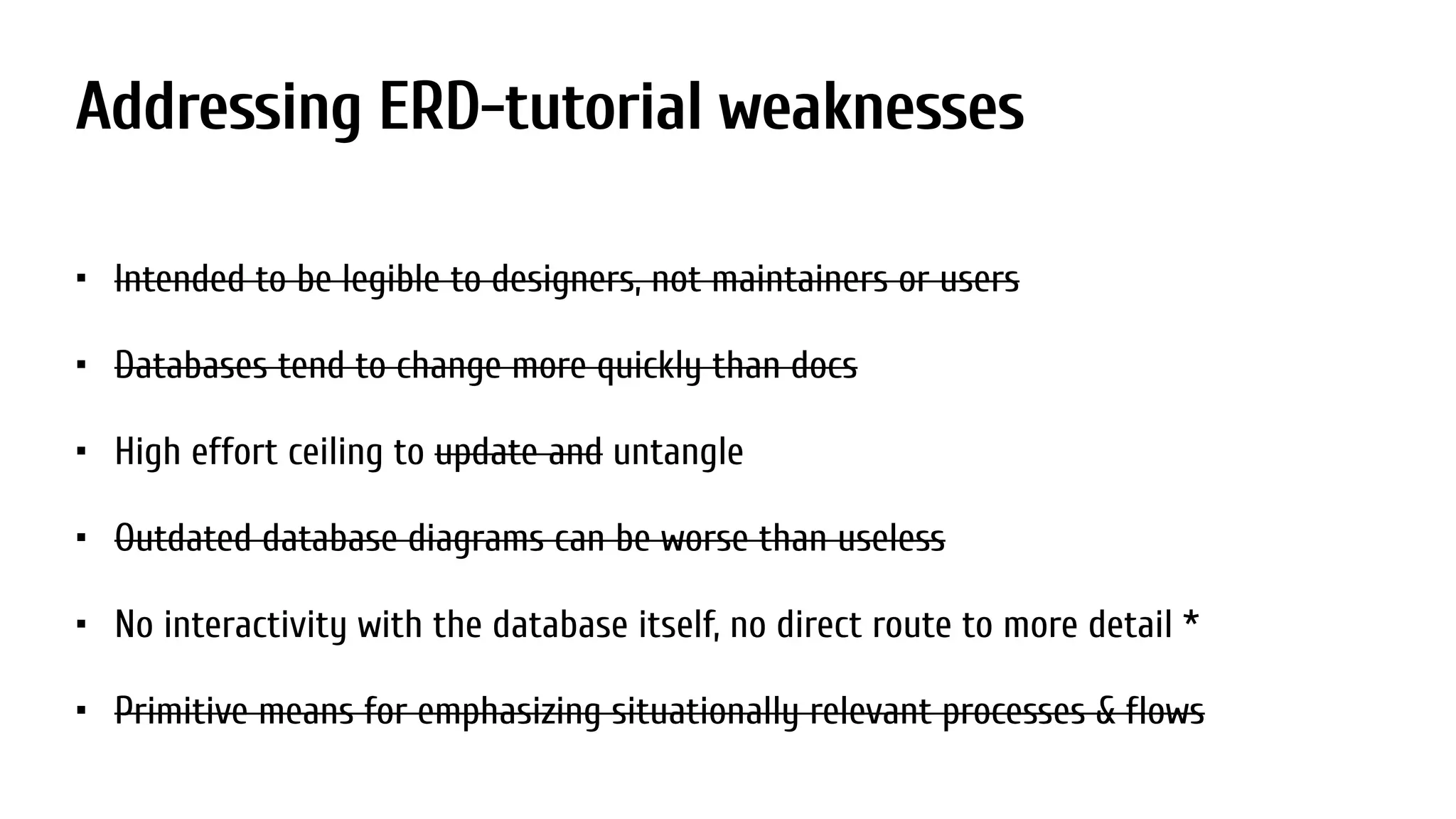 Addressing ERD-tutorial weaknesses

▪ ~~Intended to be legible to designers, not maintainers or users~~

▪ ~~Databases tend to change more quickly than docs~~

▪ High effort ceiling to ~~update and~~ untangle

▪ ~~Outdated database diagrams can be worse than useless~~

▪ No interactivity with the database itself, no direct route to more detail *

▪ ~~Primitive means for emphasizing situationally relevant processes & flows~~